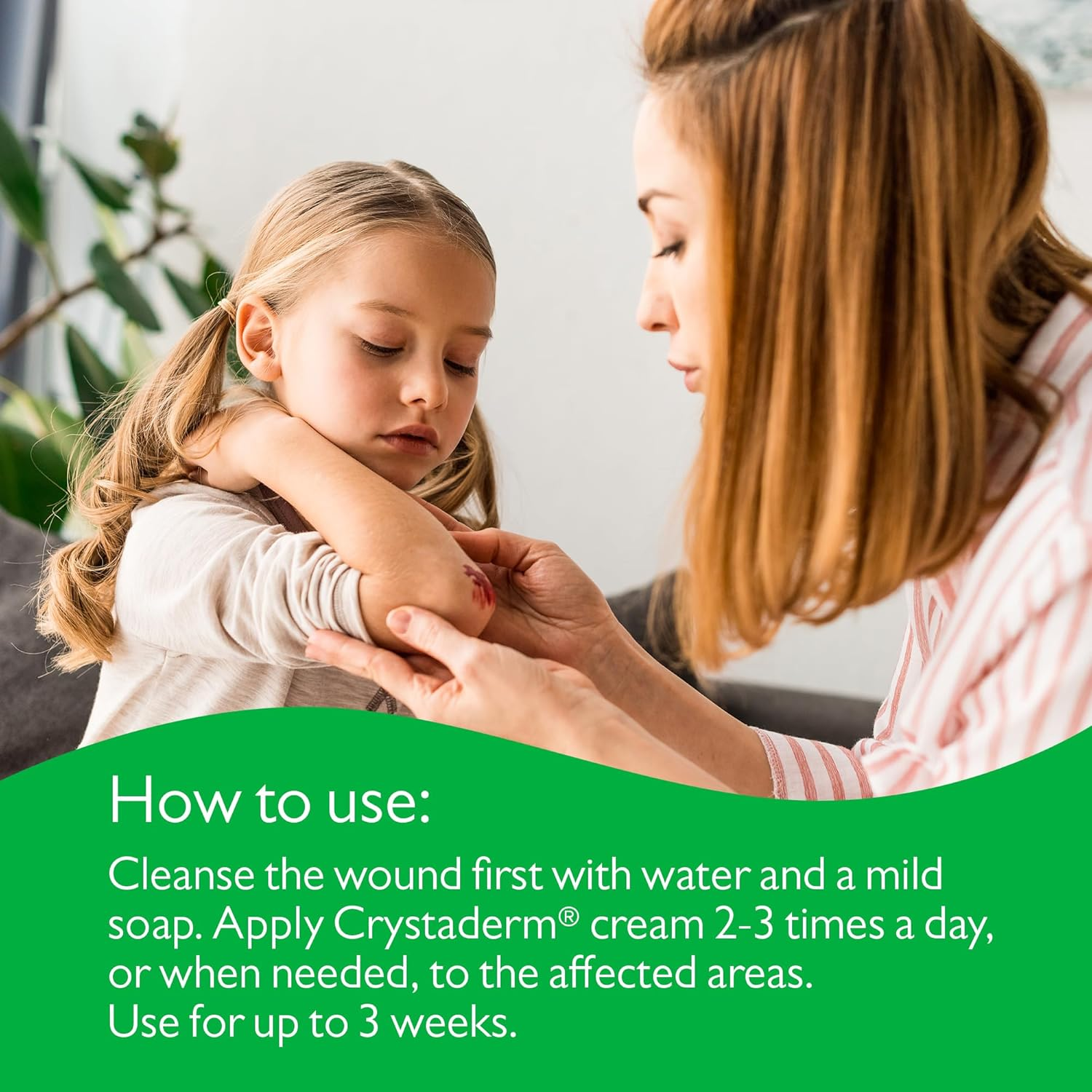 How to use:

Cleanse the wound first with water and a mild soap. Apply Crystaderm® cream 2-3 times a day, or when needed, to the affected areas. Use for up to 3 weeks.